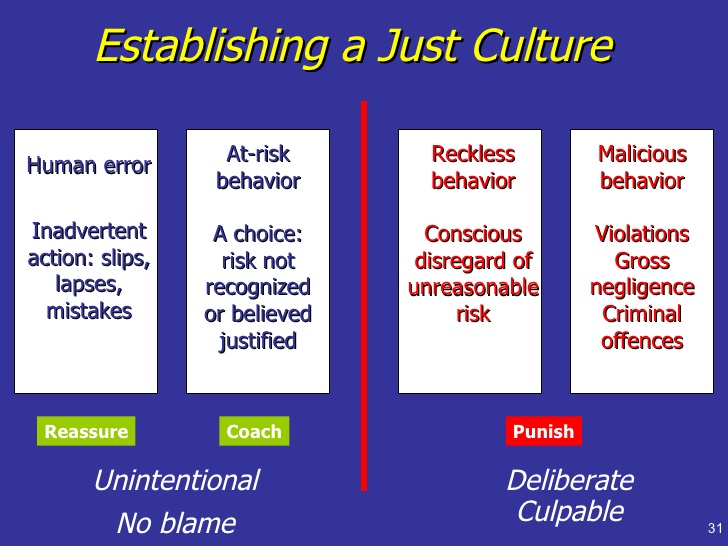 Establishing a Just Culture

Human error

Inadvertent action: slips, lapses, mistakes

At-risk behavior

A choice: risk not recognized or believed justified

Reckless behavior

Conscious disregard of unreasonable risk

Malicious behavior

Violations
Gross negligence
Criminal offences

Reassure

Coach

Punish

Unintentional

No blame

Deliberate
Culpable

31